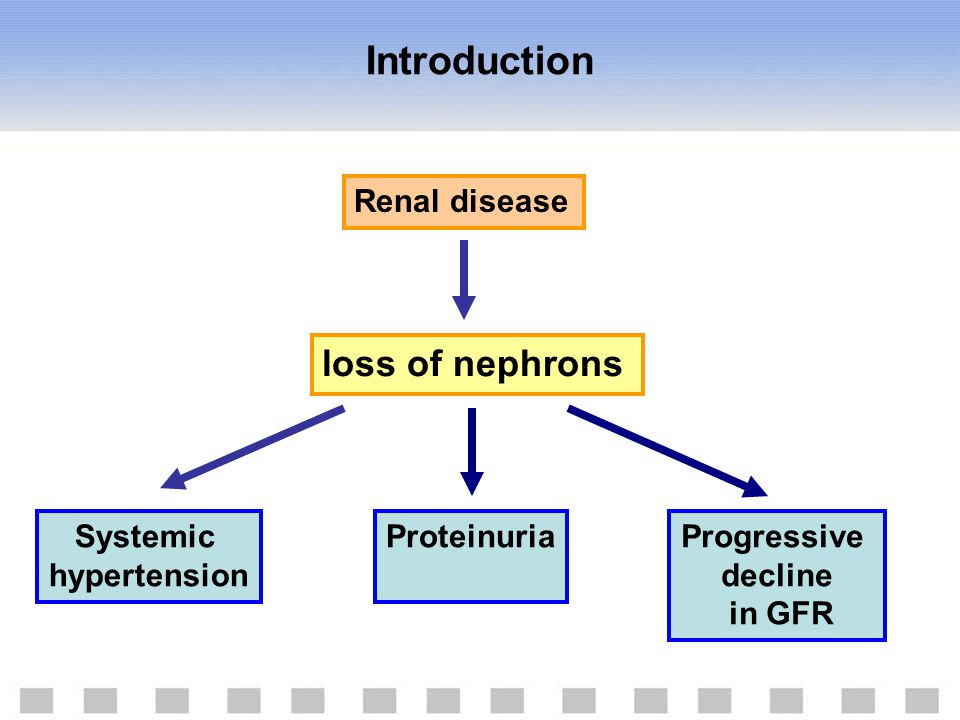 Introduction

Renal disease

loss of nephrons

Systemic hypertension

Proteinuria

Progressive decline in GFR